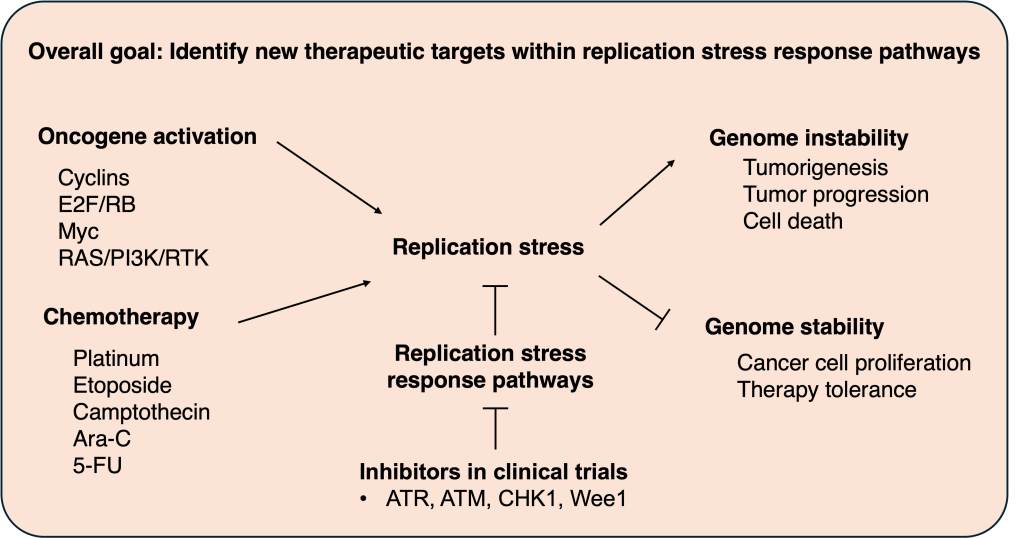 Overall goal: Identify new therapeutic targets within replication stress response pathways

Oncogene activation

Cyclins
E2F/RB
Myc
RAS/PI3K/RTK

Chemotherapy

Platinum
Etoposide
Camptothecin
Ara-C
5-FU

Replication stress

Replication stress response pathways

Inhibitors in clinical trials
• ATR, ATM, CHK1, Wee1

Genome instability
Tumorigenesis
Tumor progression
Cell death

Genome stability
Cancer cell proliferation
Therapy tolerance